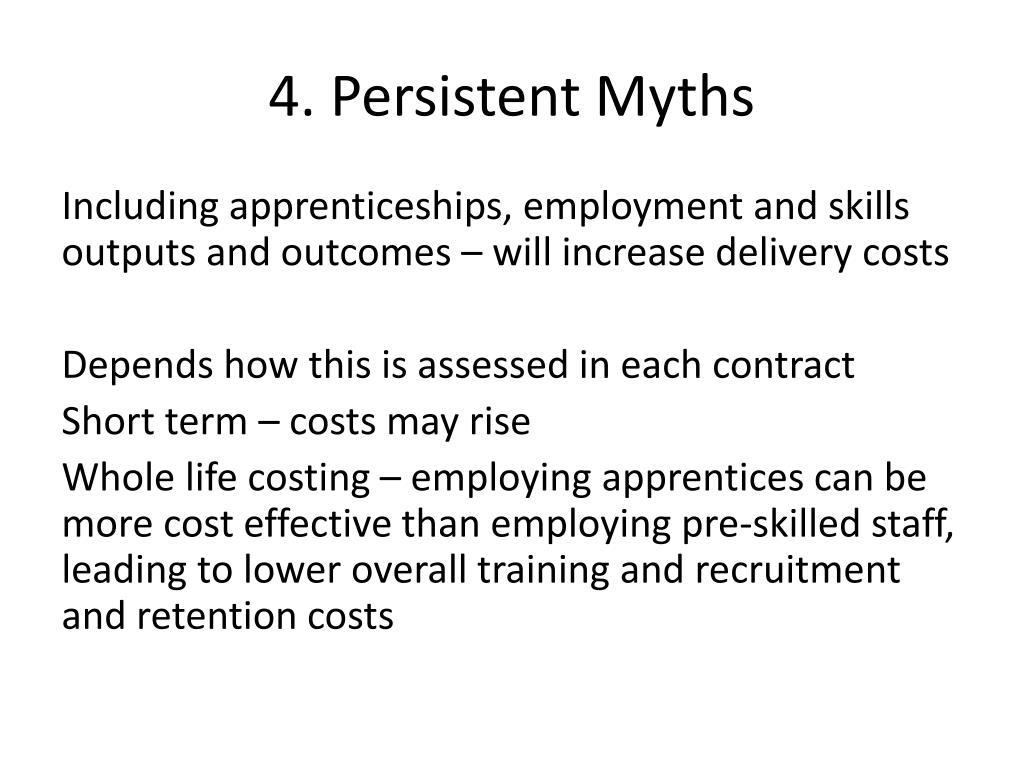 4. Persistent Myths

Including apprenticeships, employment and skills outputs and outcomes – will increase delivery costs

Depends how this is assessed in each contract

Short term – costs may rise

Whole life costing – employing apprentices can be more cost effective than employing pre-skilled staff, leading to lower overall training and recruitment and retention costs